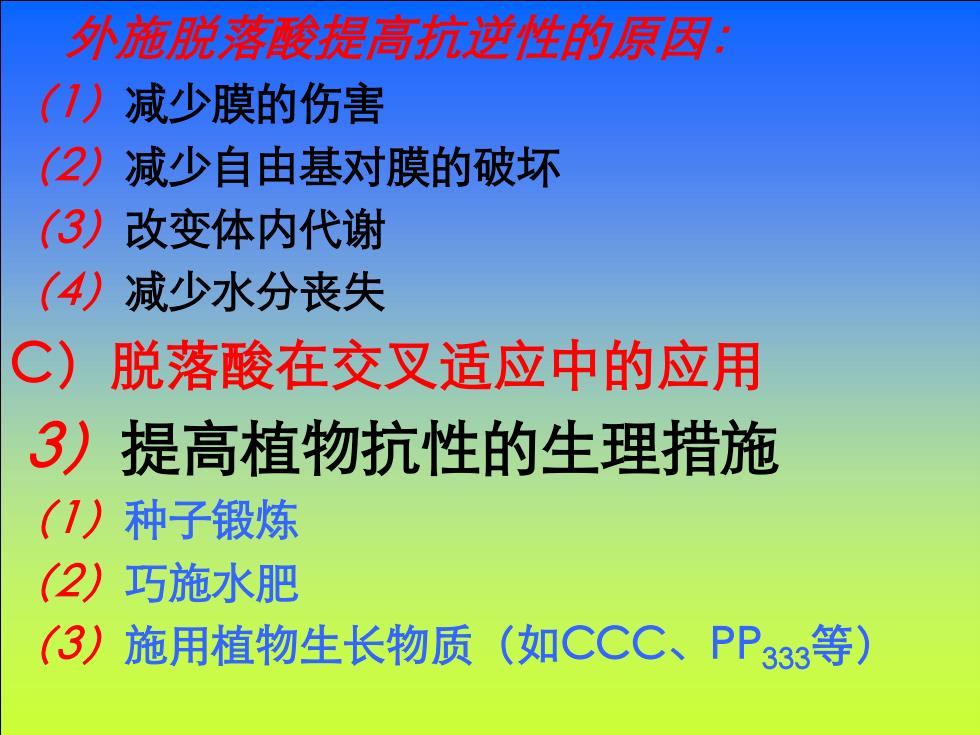 外施脱落酸提高抗逆性的原因:

(1) 减少膜的伤害

(2) 减少自由基对膜的破坏

(3) 改变体内代谢

(4) 减少水分丧失

C) 脱落酸在交叉适应中的应用

3) 提高植物抗性的生理措施

(1) 种子锻炼

(2) 巧施水肥

(3) 施用植物生长物质（如CCC、$PP_{333}$等）